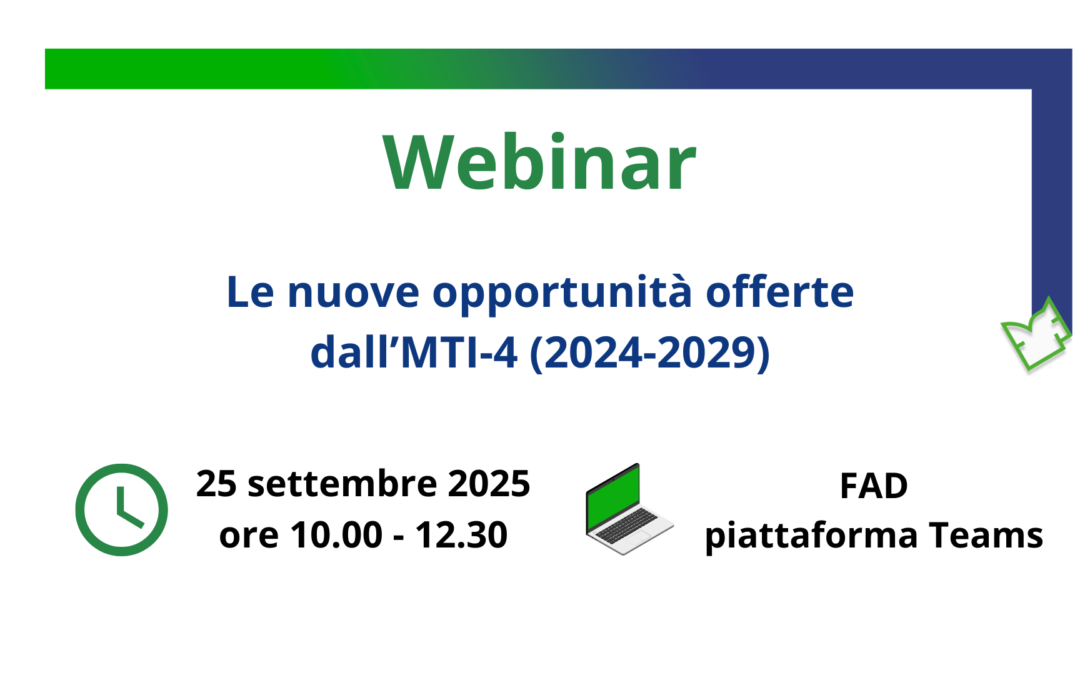 Webinar

Le nuove opportunità offerte dall’MTI-4 (2024-2029)

25 settembre 2025
ore 10.00 - 12.30

FAD
piattaforma Teams